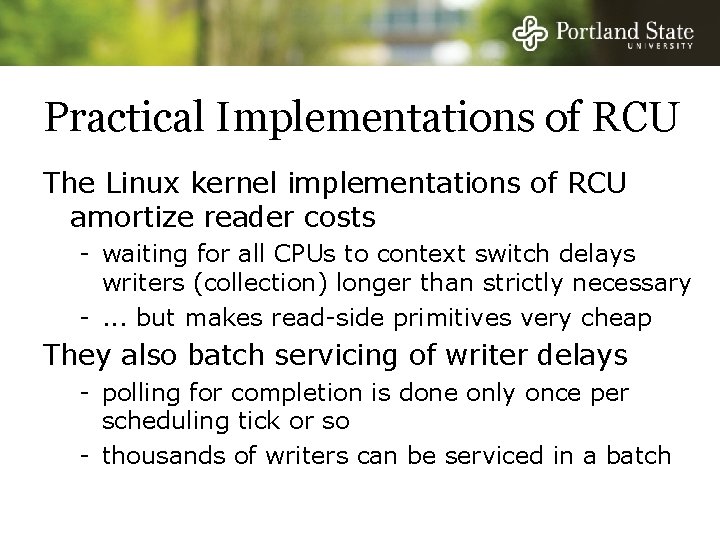 Portland State
UNIVERSITY

Practical Implementations of RCU

The Linux kernel implementations of RCU amortize reader costs

- waiting for all CPUs to context switch delays writers (collection) longer than strictly necessary
- ... but makes read-side primitives very cheap

They also batch servicing of writer delays

- polling for completion is done only once per scheduling tick or so
- thousands of writers can be serviced in a batch